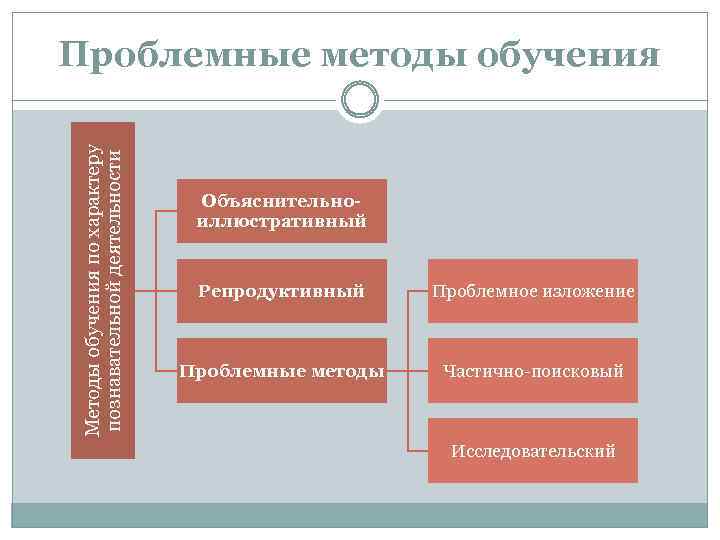 Проблемные методы обучения

Методы обучения по характеру познавательной деятельности

Объяснительно-иллюстративный

Репродуктивный

Проблемные методы

Проблемное изложение

Частично-поисковый

Исследовательский